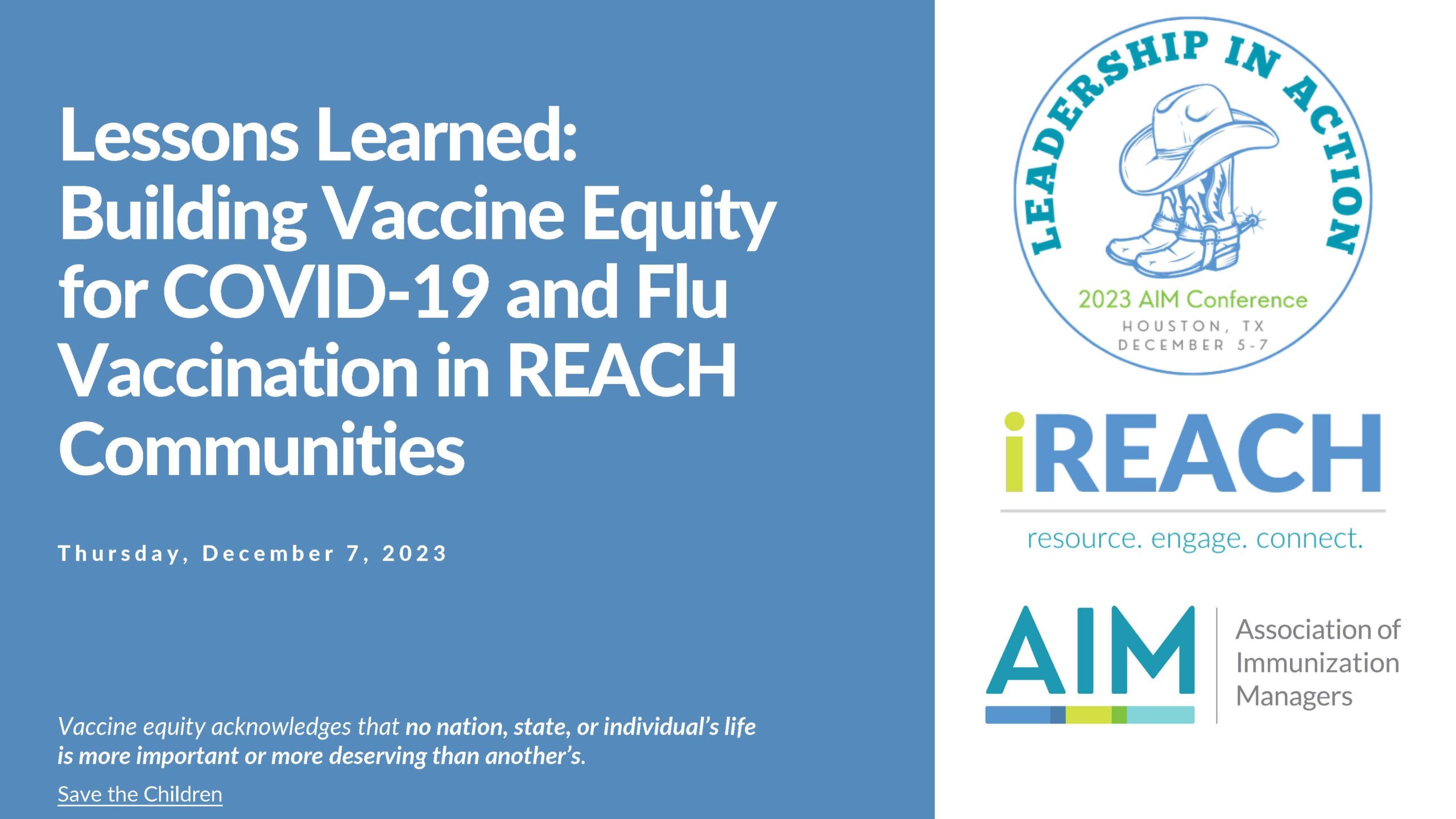 Lessons Learned: Building Vaccine Equity for COVID-19 and Flu Vaccination in REACH Communities

Thursday, December 7, 2023

Vaccine equity acknowledges that no nation, state, or individual's life is more important or more deserving than another's.

Save the Children

LEADERSHIP IN ACTION

2023 AIM Conference

HOUSTON, TX

DECEMBER 5-7

iREACH

resource. engage. connect.

AIM

Association of Immunization Managers